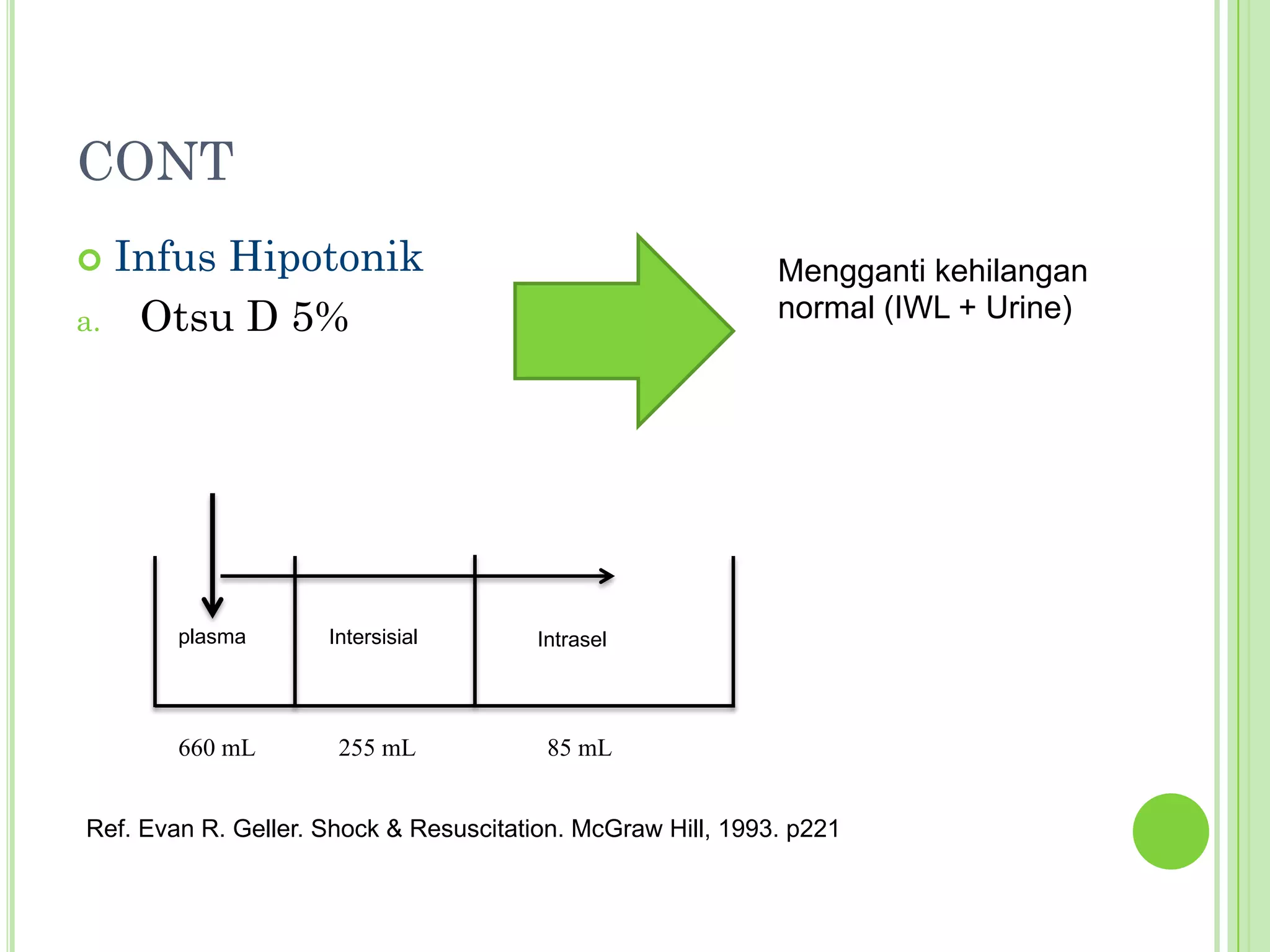 CONT

Infus Hipotonik

a. Otsu D 5%

Mengganti kehilangan normal (IWL + Urine)

plasma

Intersisial

Intrasel

660 mL

255 mL

85 mL

Ref. Evan R. Geller. Shock & Resuscitation. McGraw Hill, 1993. p221